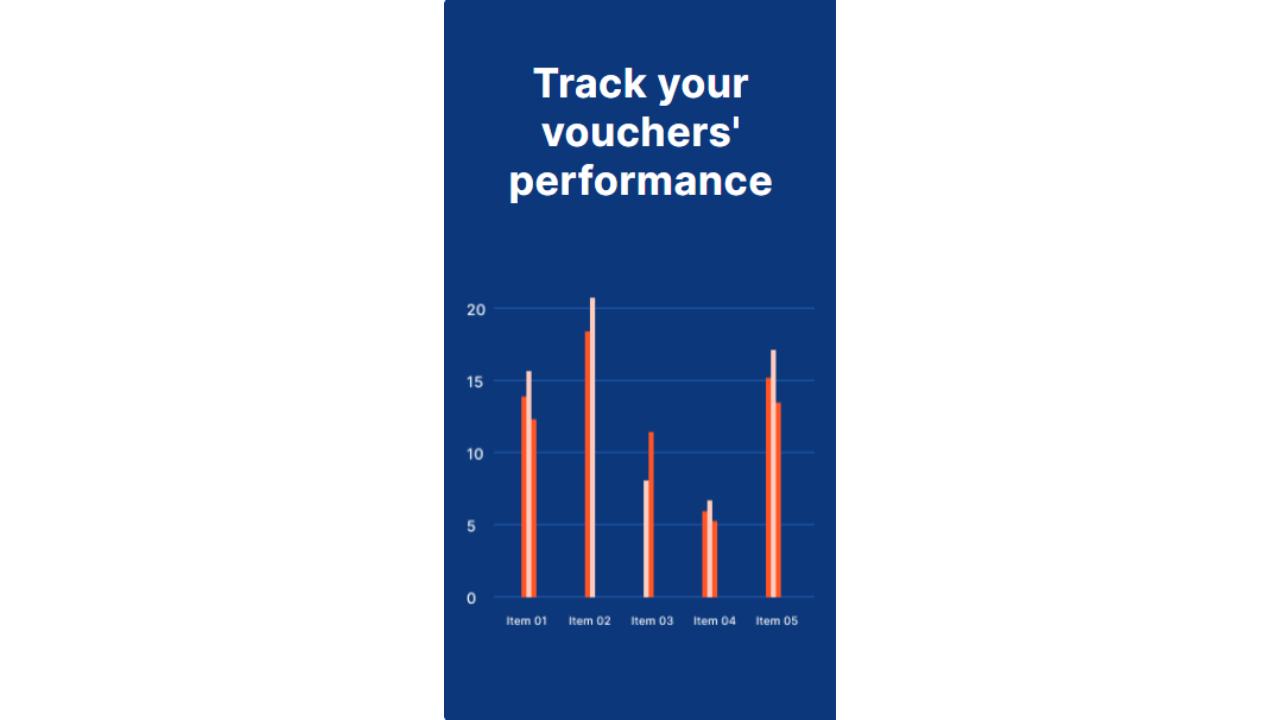 Track your vouchers' performance

20
15
10
5
0

Item 01
Item 02
Item 03
Item 04
Item 05